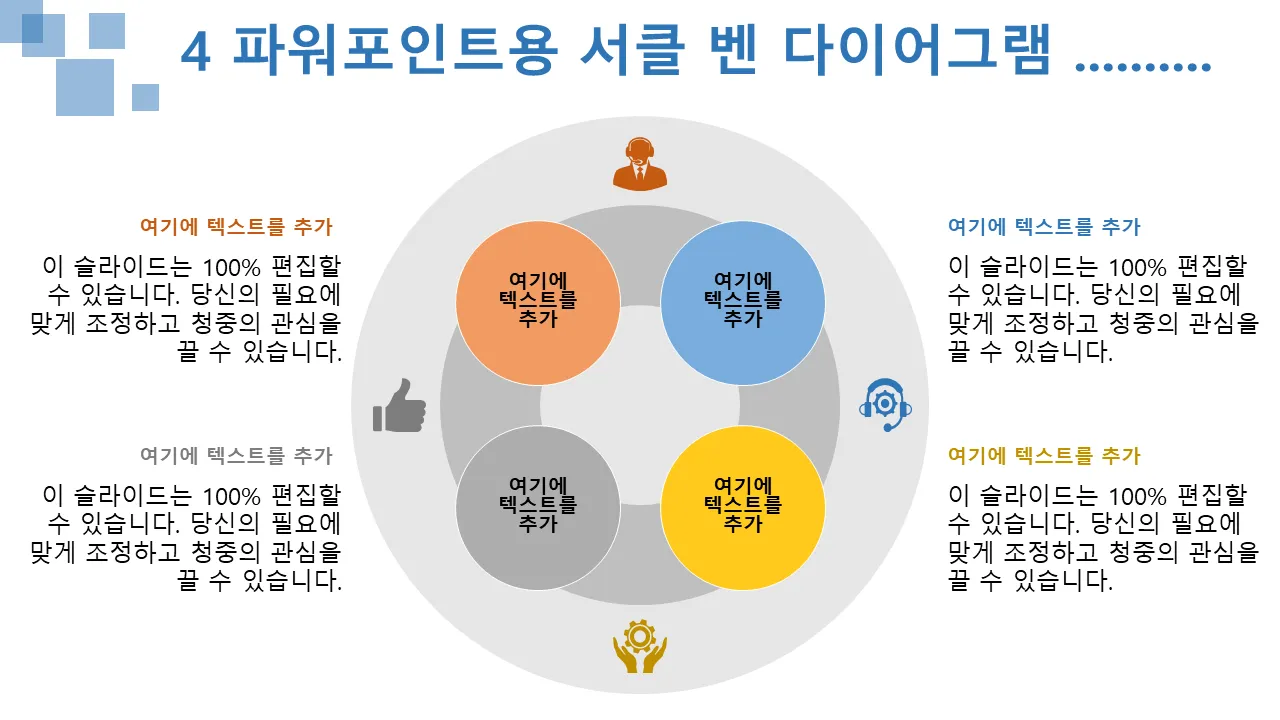 4 파워포인트용 서클 벤 다이어그램 ..........

여기에 텍스트를 추가

이 슬라이드는 100% 편집할 수 있습니다. 당신의 필요에 맞게 조정하고 청중의 관심을 끌 수 있습니다.

여기에 텍스트를 추가

이 슬라이드는 100% 편집할 수 있습니다. 당신의 필요에 맞게 조정하고 청중의 관심을 끌 수 있습니다.

여기에 텍스트를 추가

여기에 텍스트를 추가

여기에 텍스트를 추가

여기에 텍스트를 추가

여기에 텍스트를 추가

이 슬라이드는 100% 편집할 수 있습니다. 당신의 필요에 맞게 조정하고 청중의 관심을 끌 수 있습니다.

여기에 텍스트를 추가

이 슬라이드는 100% 편집할 수 있습니다. 당신의 필요에 맞게 조정하고 청중의 관심을 끌 수 있습니다.